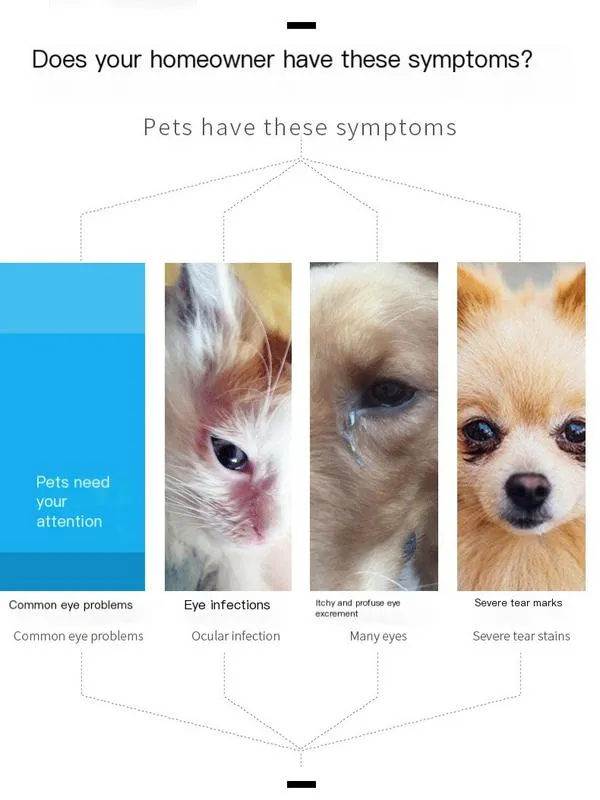 Does your homeowner have these symptoms?

Pets have these symptoms

Pets need your attention

Common eye problems

Eye infections

Itchy and profuse eye excrement

Severe tear marks

Common eye problems

Ocular infection

Many eyes

Severe tear stains